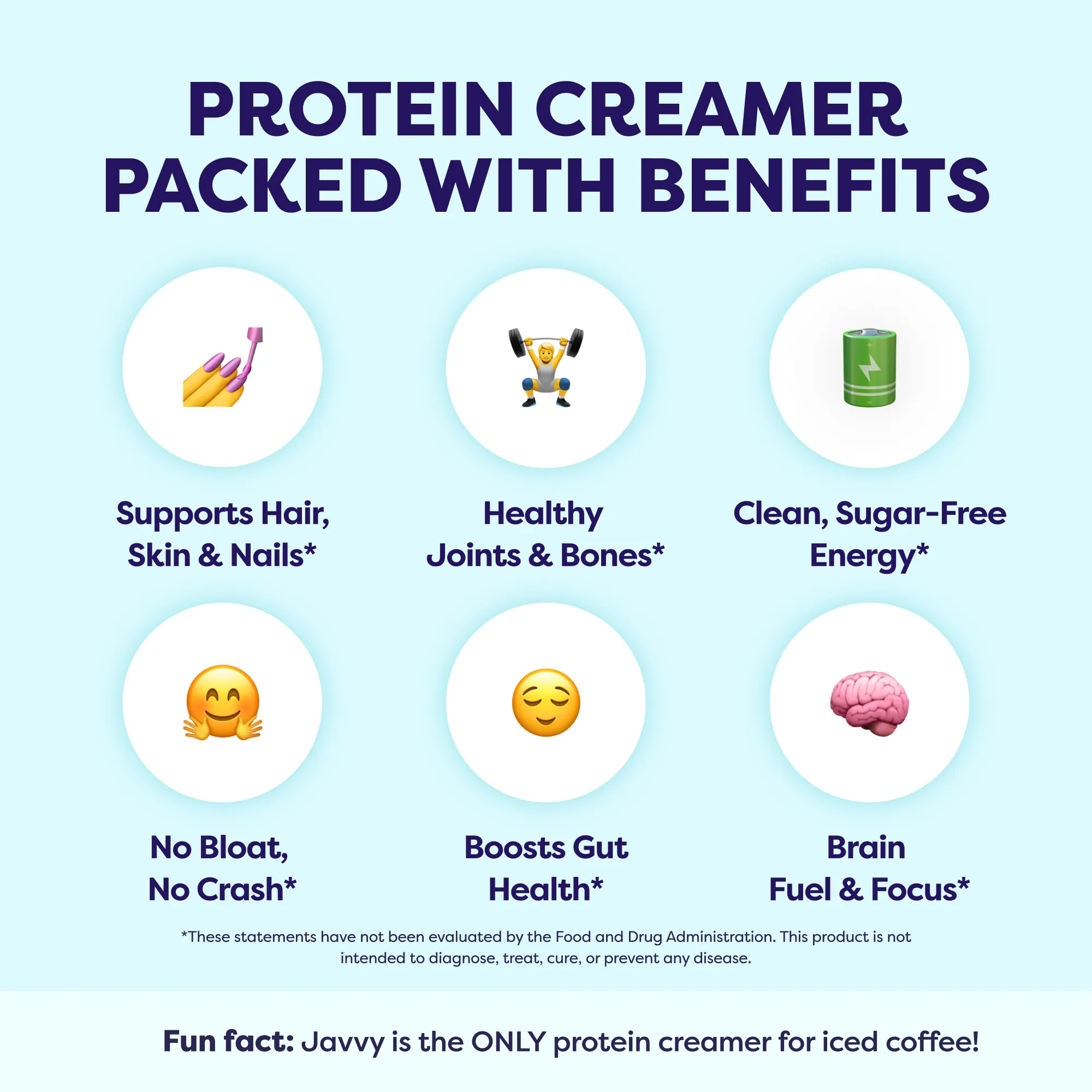 PROTEIN CREAMER PACKED WITH BENEFITS

Supports Hair, Skin & Nails*

Healthy Joints & Bones*

Clean, Sugar-Free Energy*

No Bloat, No Crash*

Boosts Gut Health*

Brain Fuel & Focus*

*These statements have not been evaluated by the Food and Drug Administration. This product is not intended to diagnose, treat, cure, or prevent any disease.

Fun fact: Javvy is the ONLY protein creamer for iced coffee!